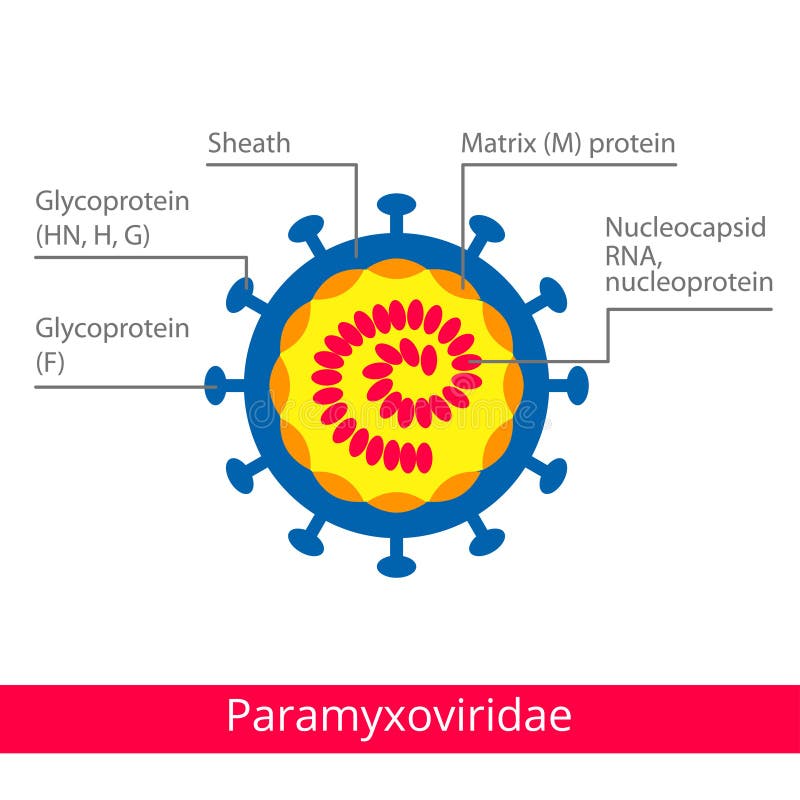 Sheath

Matrix (M) protein

Glycoprotein (HN, H, G)

Nucleocapsid RNA, nucleoprotein

Glycoprotein (F)

dreamstime

Paramyxoviridae